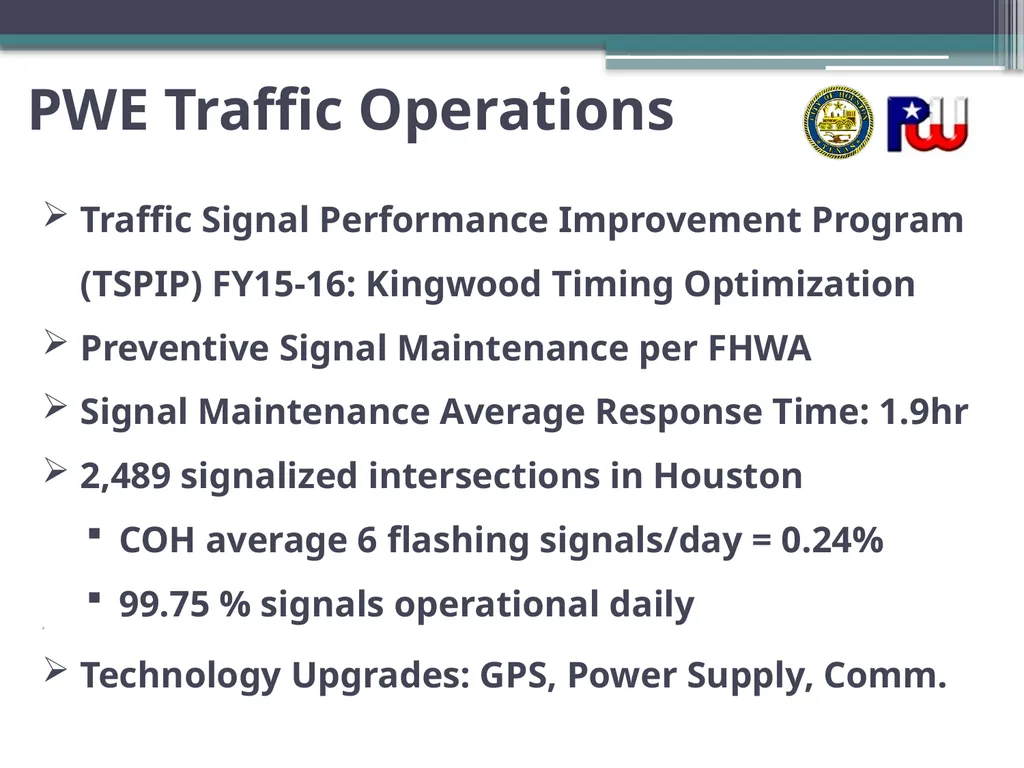 PWE Traffic Operations

PW

➢ Traffic Signal Performance Improvement Program (TSPIP) FY15-16: Kingwood Timing Optimization

➢ Preventive Signal Maintenance per FHWA

➢ Signal Maintenance Average Response Time: 1.9hr

➢ 2,489 signalized intersections in Houston

▪ COH average 6 flashing signals/day = 0.24%

▪ 99.75 % signals operational daily

➢ Technology Upgrades: GPS, Power Supply, Comm.